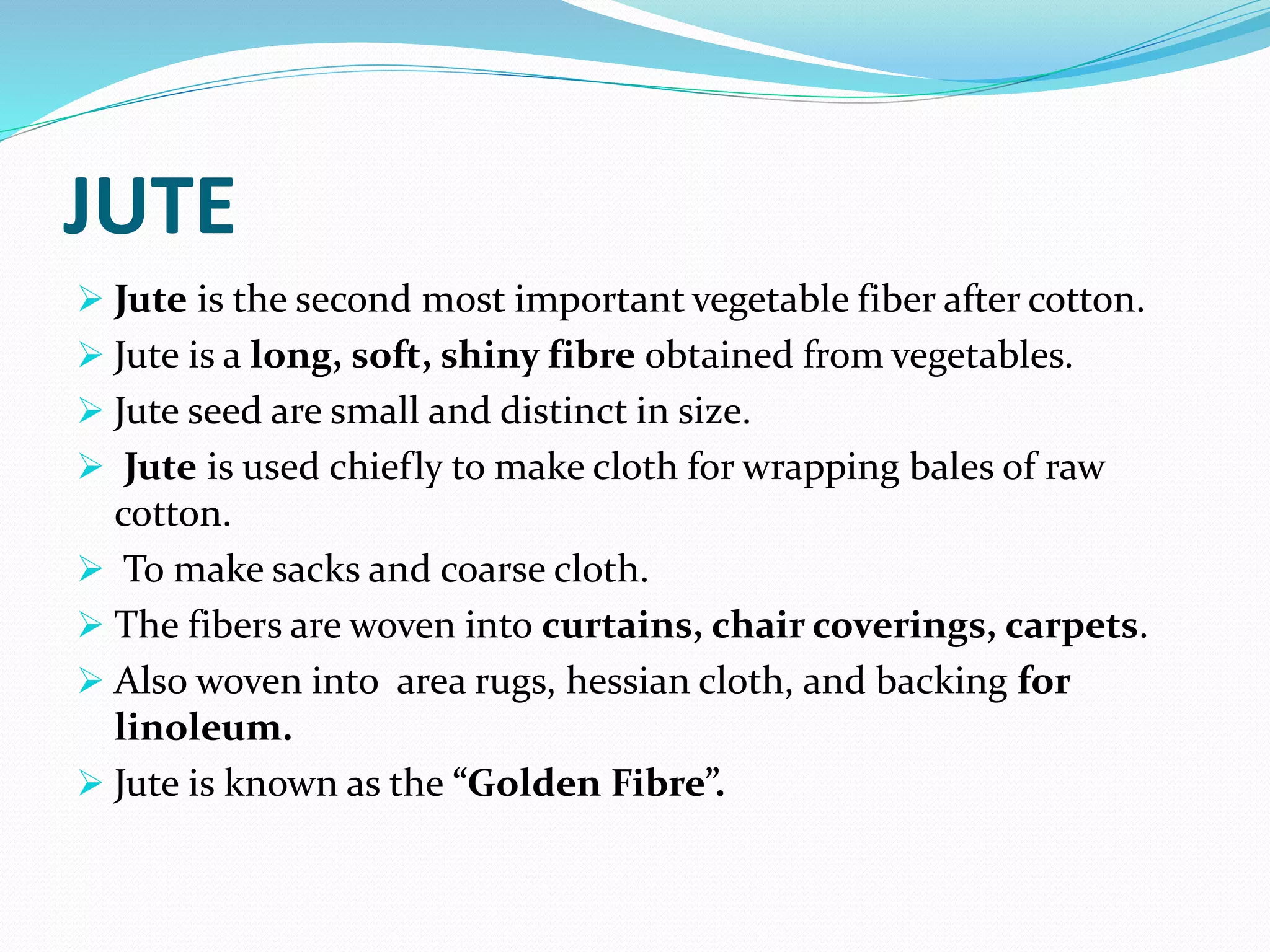 JUTE

➢ Jute is the second most important vegetable fiber after cotton.
➢ Jute is a long, soft, shiny fibre obtained from vegetables.
➢ Jute seed are small and distinct in size.
➢ Jute is used chiefly to make cloth for wrapping bales of raw cotton.
➢ To make sacks and coarse cloth.
➢ The fibers are woven into curtains, chair coverings, carpets.
➢ Also woven into area rugs, hessian cloth, and backing for linoleum.
➢ Jute is known as the “Golden Fibre”.